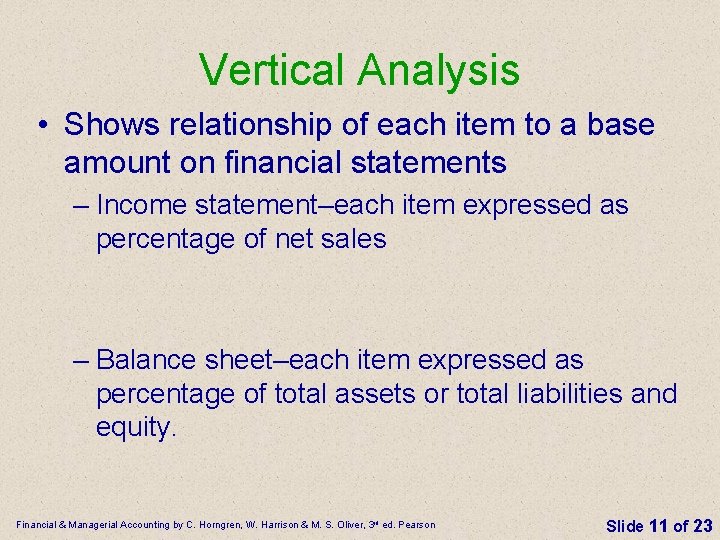 Vertical Analysis

• Shows relationship of each item to a base amount on financial statements

– Income statement–each item expressed as percentage of net sales

– Balance sheet–each item expressed as percentage of total assets or total liabilities and equity.

Financial & Managerial Accounting by C. Horngren, W. Harrison & M. S. Oliver, 3rd ed. Pearson

Slide 11 of 23